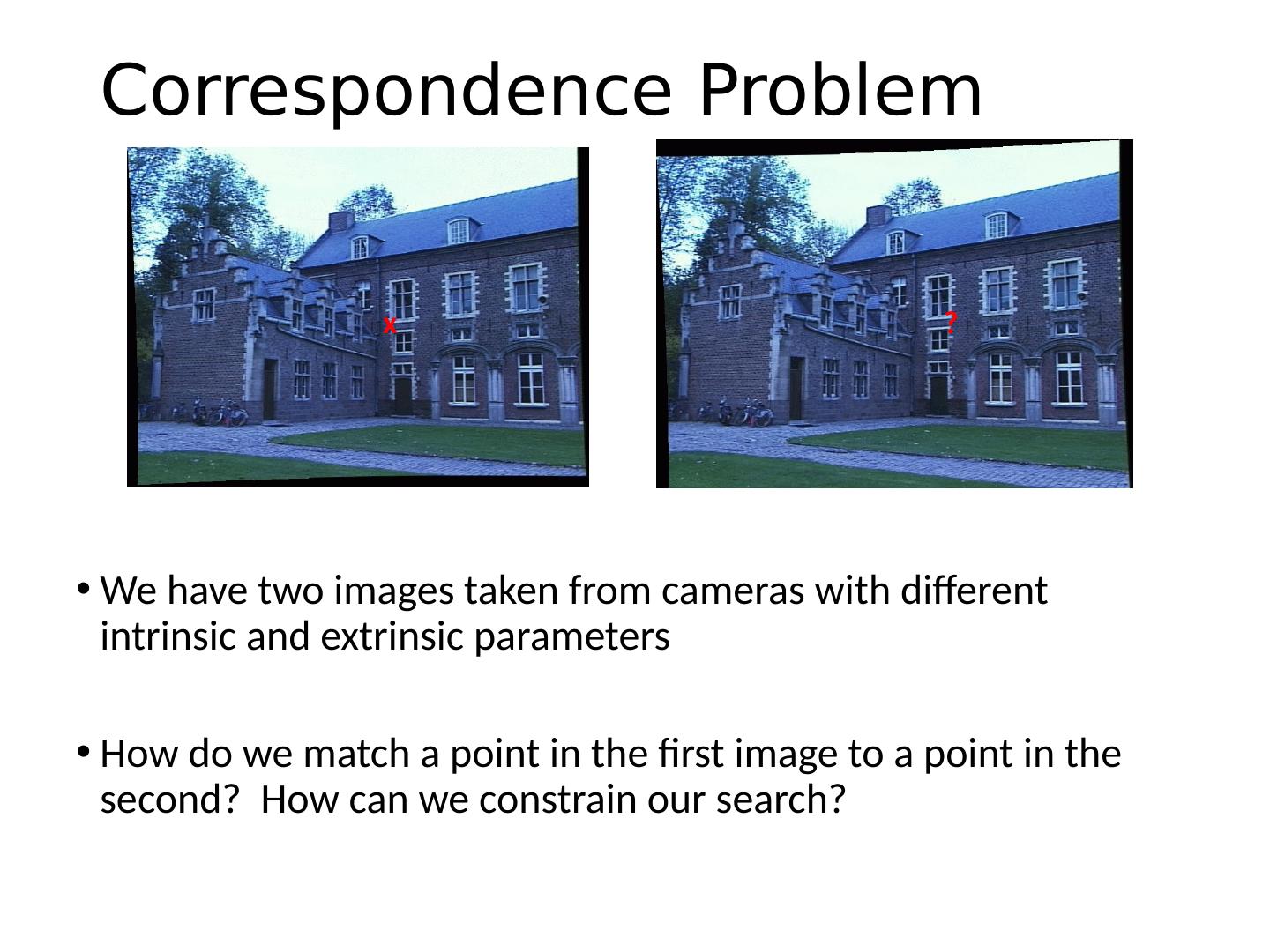 Correspondence Problem

x

?

• We have two images taken from cameras with different intrinsic and extrinsic parameters

• How do we match a point in the first image to a point in the second?  How can we constrain our search?